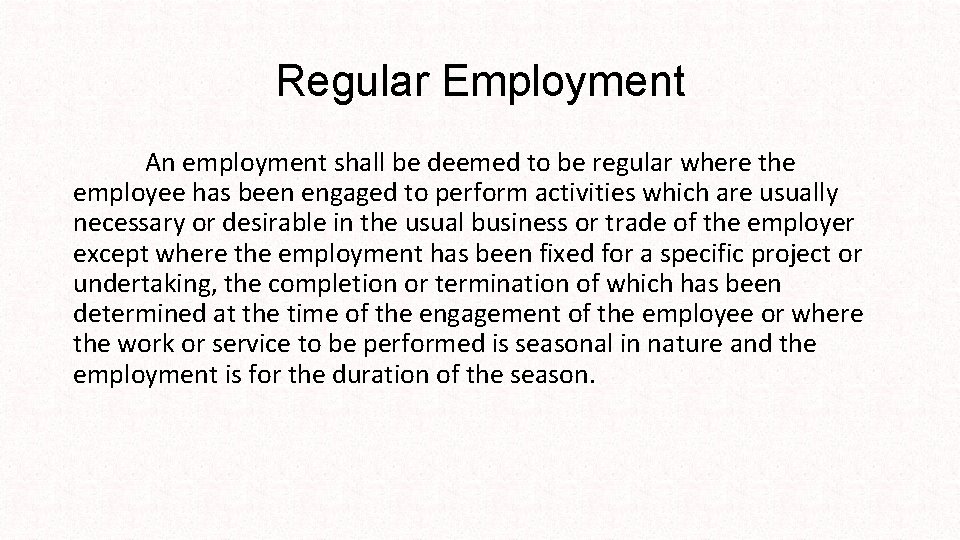 Regular Employment

An employment shall be deemed to be regular where the employee has been engaged to perform activities which are usually necessary or desirable in the usual business or trade of the employer except where the employment has been fixed for a specific project or undertaking, the completion or termination of which has been determined at the time of the engagement of the employee or where the work or service to be performed is seasonal in nature and the employment is for the duration of the season.